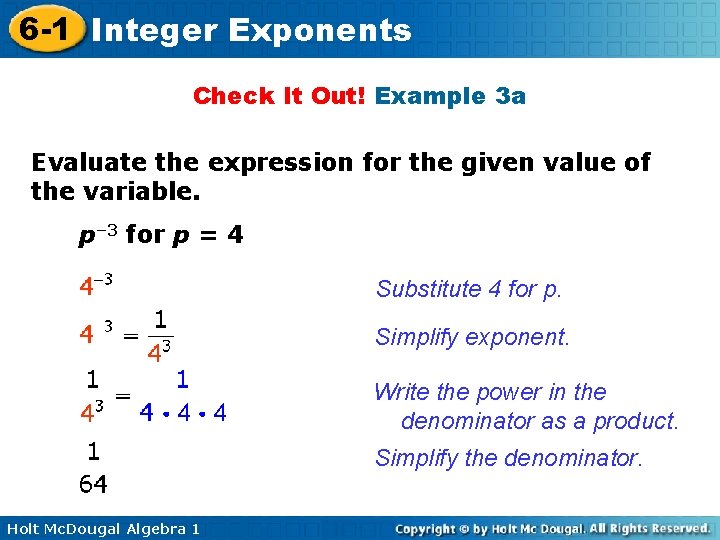 6-1 Integer Exponents

Check It Out! Example 3a

Evaluate the expression for the given value of the variable.

$p^{-3}$ for $p = 4$

$4^{-3}$ Substitute 4 for p.

$4^{3} = \frac{1}{4^3}$ Simplify exponent.

$\frac{1}{4^3} = \frac{1}{4 \cdot 4 \cdot 4}$ Write the power in the denominator as a product.

$\frac{1}{64}$ Simplify the denominator.

Holt McDougal Algebra 1 Copyright © by Holt Mc Dougal. All Rights Reserved.